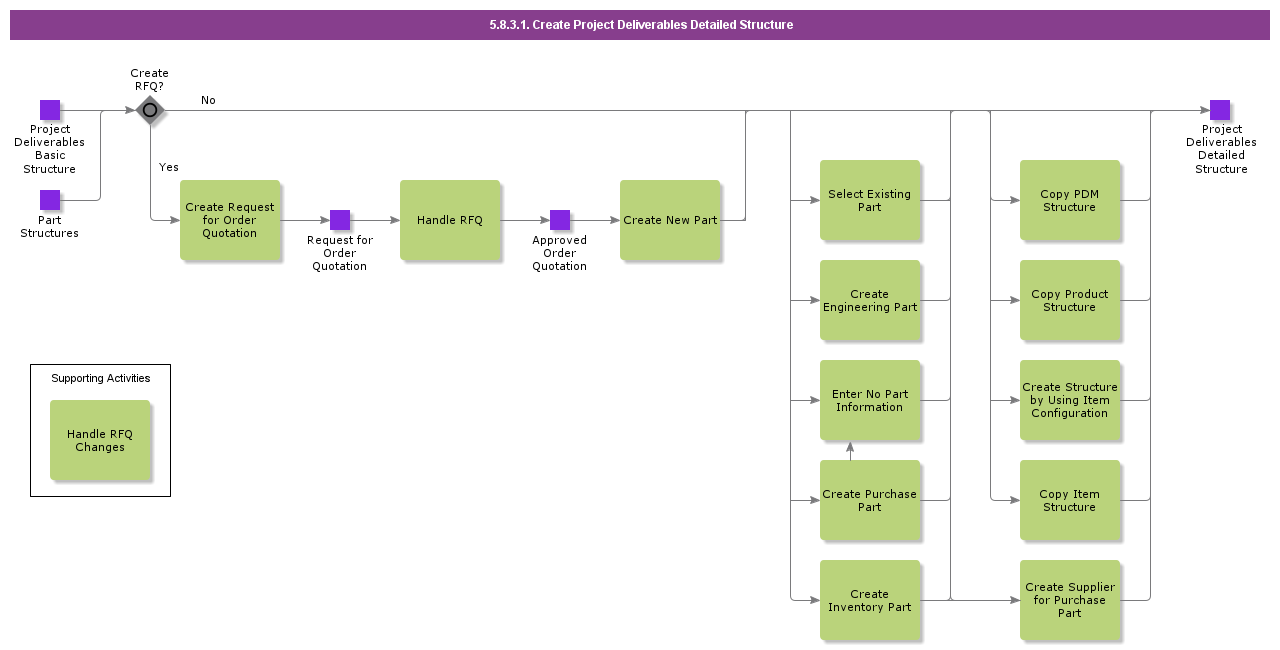 5.8.3.1. Create Project Deliverables Detailed Structure

Create RFQ?

No

Yes

Project Deliverables Basic Structure

Part Structures

Create Request for Order Quotation

Request for Order Quotation

Handle RFQ

Approved Order Quotation

Create New Part

Select Existing Part

Create Engineering Part

Enter No Part Information

Create Purchase Part

Create Inventory Part

Copy PDM Structure

Copy Product Structure

Create Structure by Using Item Configuration

Copy Item Structure

Create Supplier for Purchase Part

Project Deliverables Detailed Structure

Supporting Activities

Handle RFQ Changes